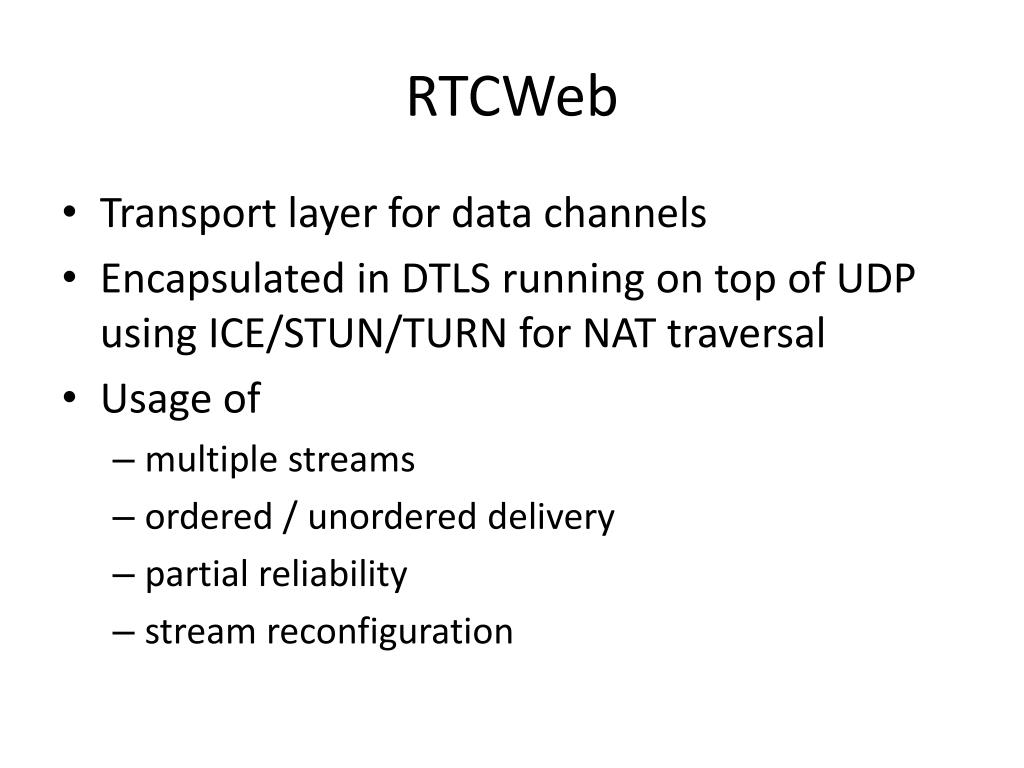 RTCWeb

• Transport layer for data channels
• Encapsulated in DTLS running on top of UDP using ICE/STUN/TURN for NAT traversal
• Usage of
– multiple streams
– ordered / unordered delivery
– partial reliability
– stream reconfiguration